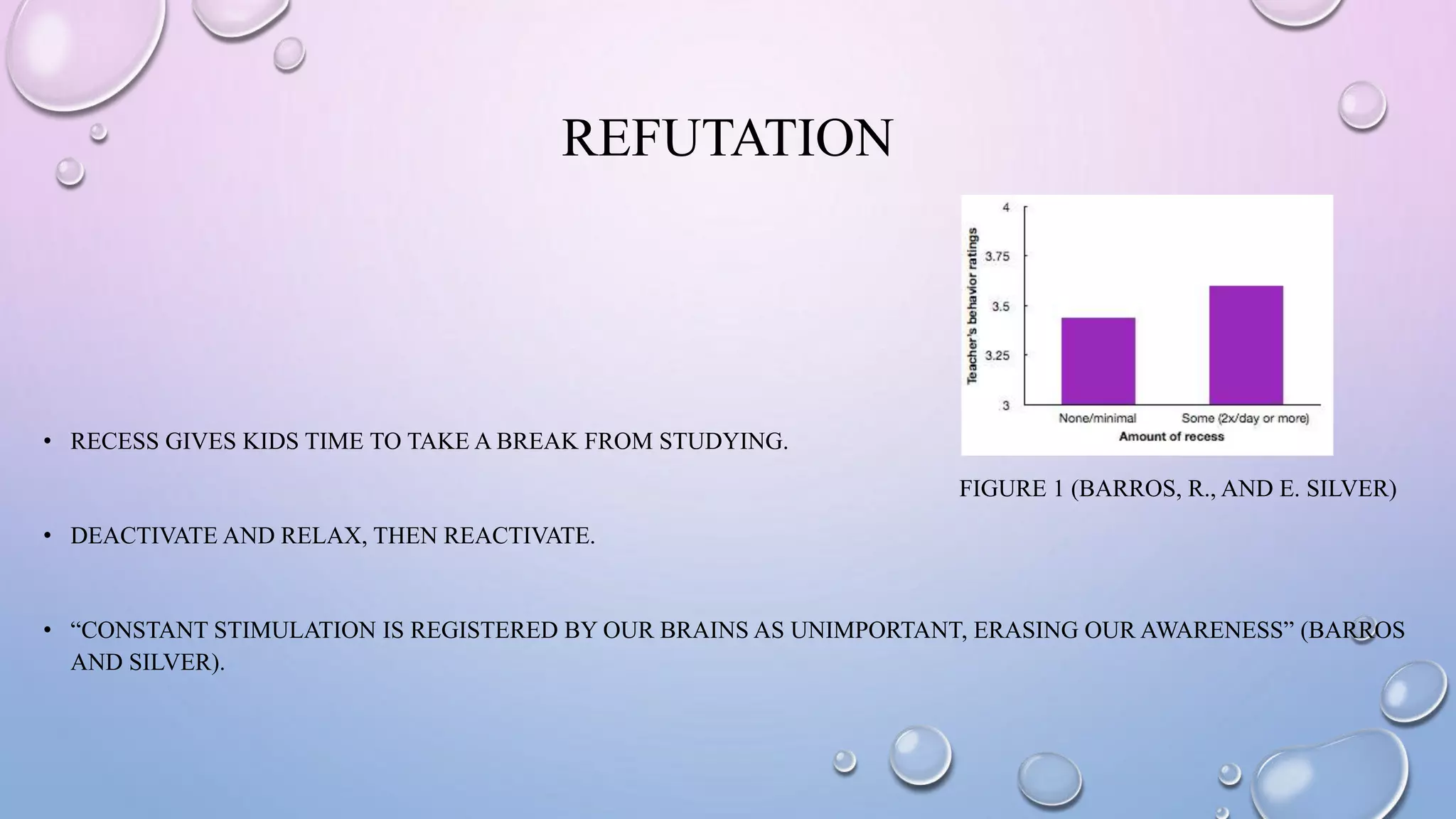 REFUTATION

4
3.75
3.5
3.25
3
Teacher's behavior ratings
None/minimal
Some (2x/day or more)
Amount of recess

FIGURE 1 (BARROS, R., AND E. SILVER)

• RECESS GIVES KIDS TIME TO TAKE A BREAK FROM STUDYING.

• DEACTIVATE AND RELAX, THEN REACTIVATE.

• “CONSTANT STIMULATION IS REGISTERED BY OUR BRAINS AS UNIMPORTANT, ERASING OUR AWARENESS” (BARROS AND SILVER).